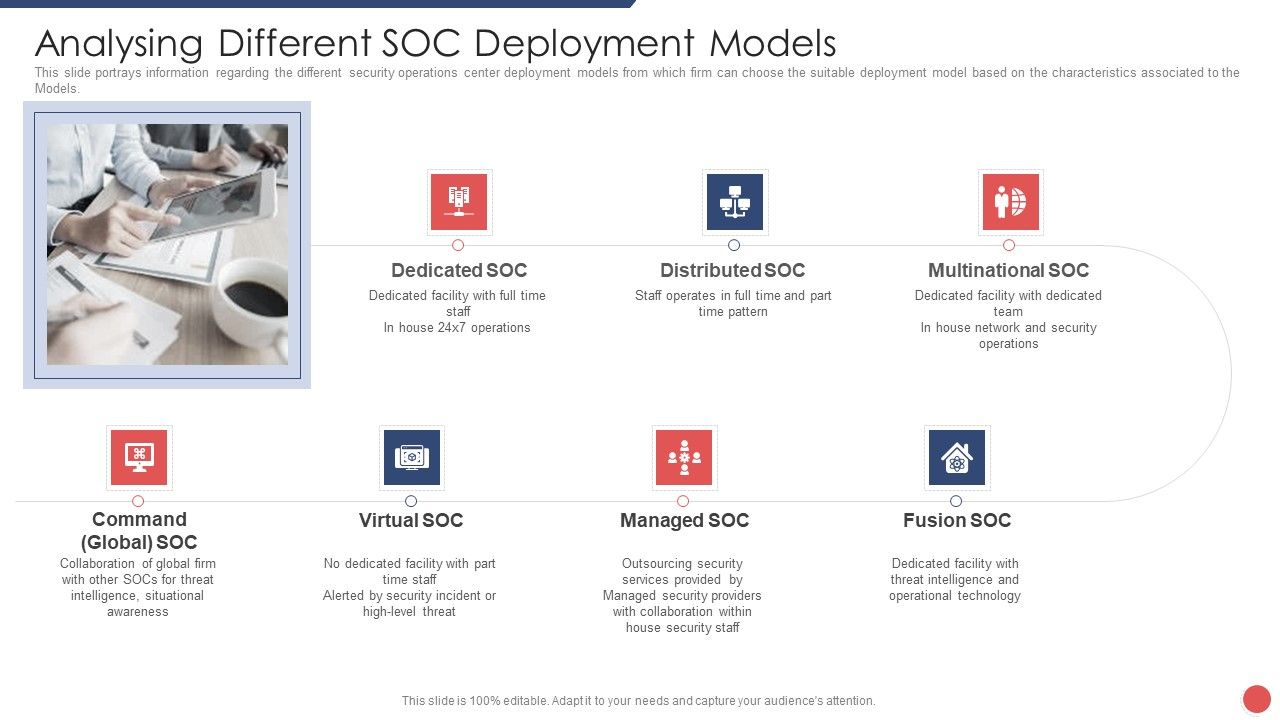 Analysing Different SOC Deployment Models

This slide portrays information regarding the different security operations center deployment models from which firm can choose the suitable deployment model based on the characteristics associated to the Models.

Dedicated SOC
Dedicated facility with full time staff
In house 24x7 operations

Distributed SOC
Staff operates in full time and part time pattern

Multinational SOC
Dedicated facility with dedicated team
In house network and security operations

Command (Global) SOC
Collaboration of global firm with other SOCs for threat intelligence, situational awareness

Virtual SOC
No dedicated facility with part time staff
Alerted by security incident or high-level threat

Managed SOC
Outsourcing security services provided by Managed security providers with collaboration within house security staff

Fusion SOC
Dedicated facility with threat intelligence and operational technology

This slide is 100% editable. Adapt it to your needs and capture your audience's attention.